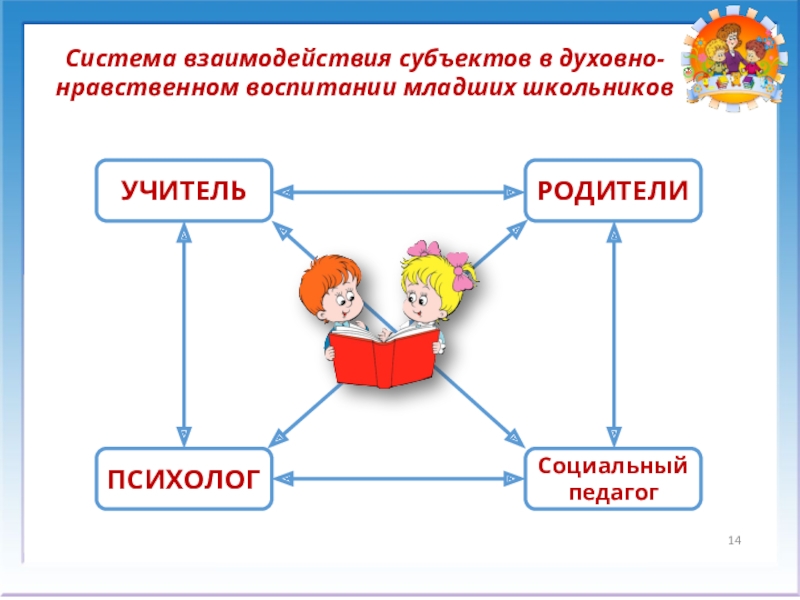 Система взаимодействия субъектов в духовно-нравственном воспитании младших школьников

УЧИТЕЛЬ

РОДИТЕЛИ

ПСИХОЛОГ

Социальный педагог

14